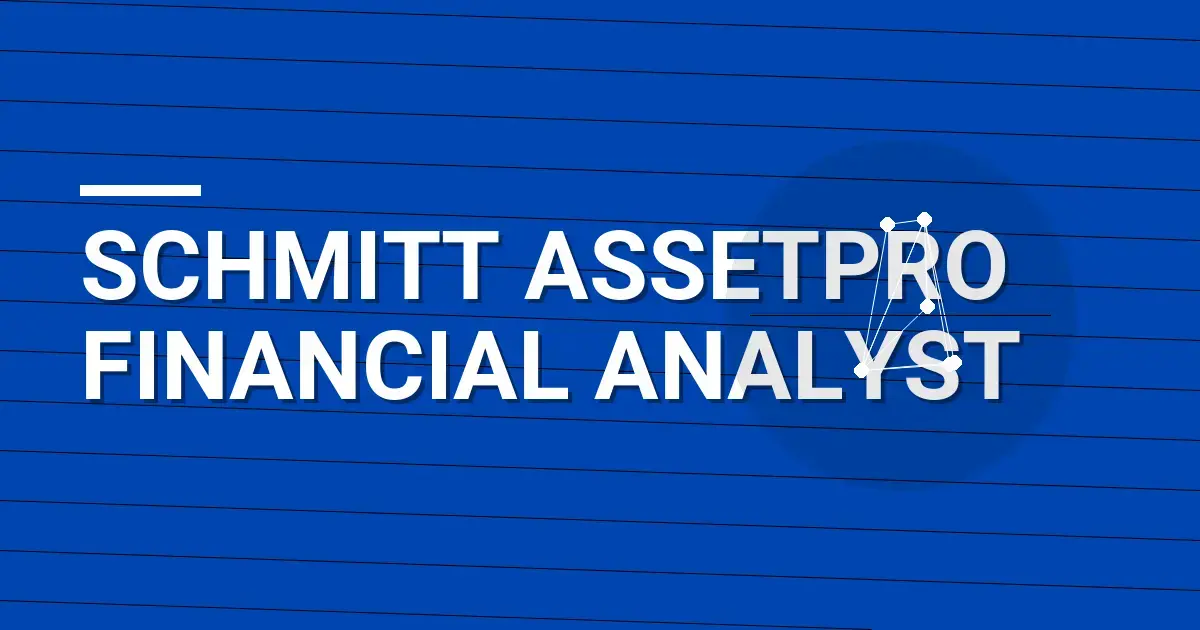 SCHMITT ASSETPRO FINANCIAL ANALYST